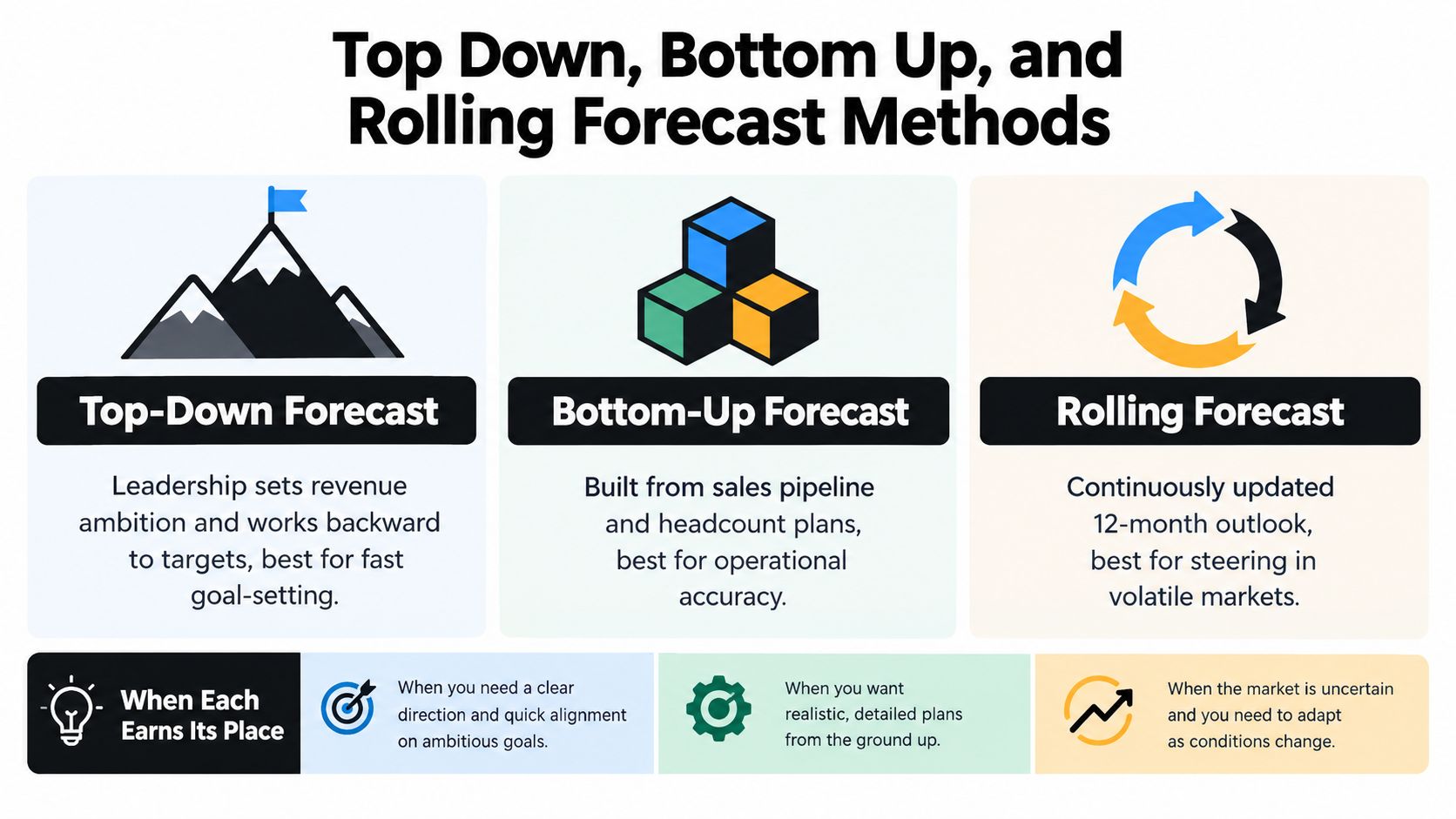 Top Down, Bottom Up, and Rolling Forecast Methods

Top-Down Forecast

Leadership sets revenue ambition and works backward to targets, best for fast goal-setting.

Bottom-Up Forecast

Built from sales pipeline and headcount plans, best for operational accuracy.

Rolling Forecast

Continuously updated 12-month outlook, best for steering in volatile markets.

When Each Earns Its Place

When you need a clear direction and quick alignment on ambitious goals.

When you want realistic, detailed plans from the ground up.

When the market is uncertain and you need to adapt as conditions change.